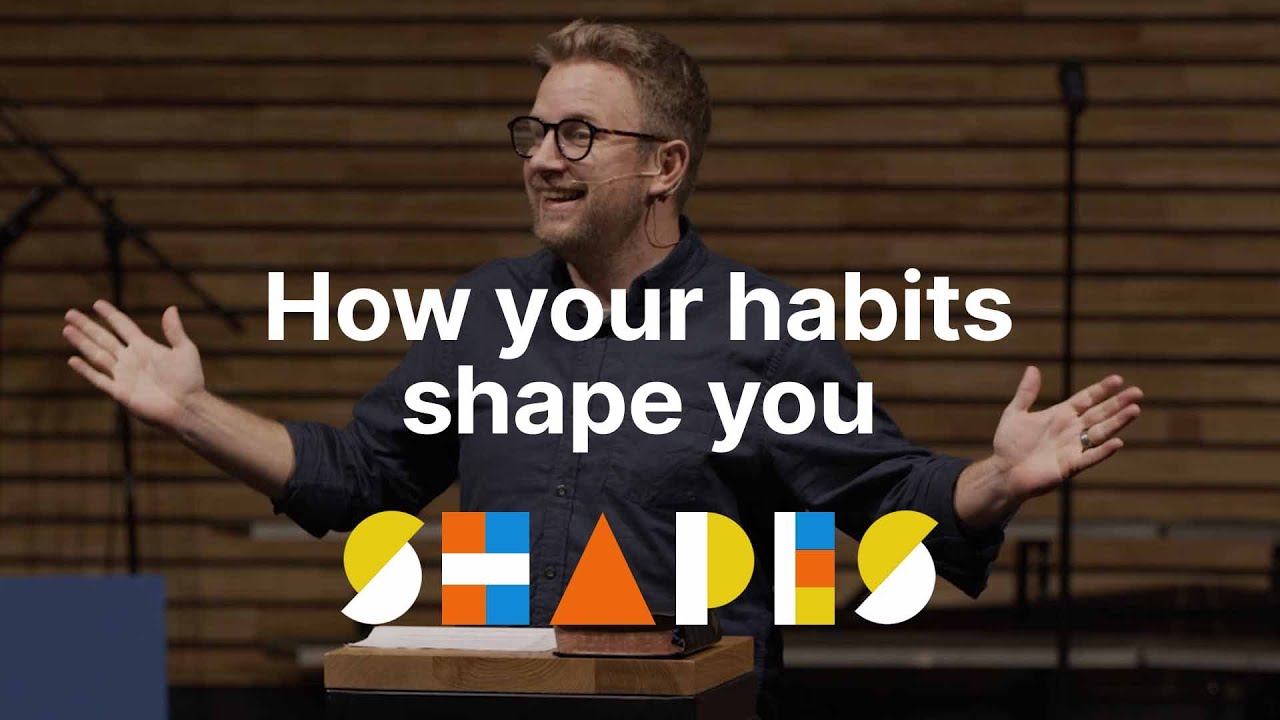 How your habits shape you

SHAPES